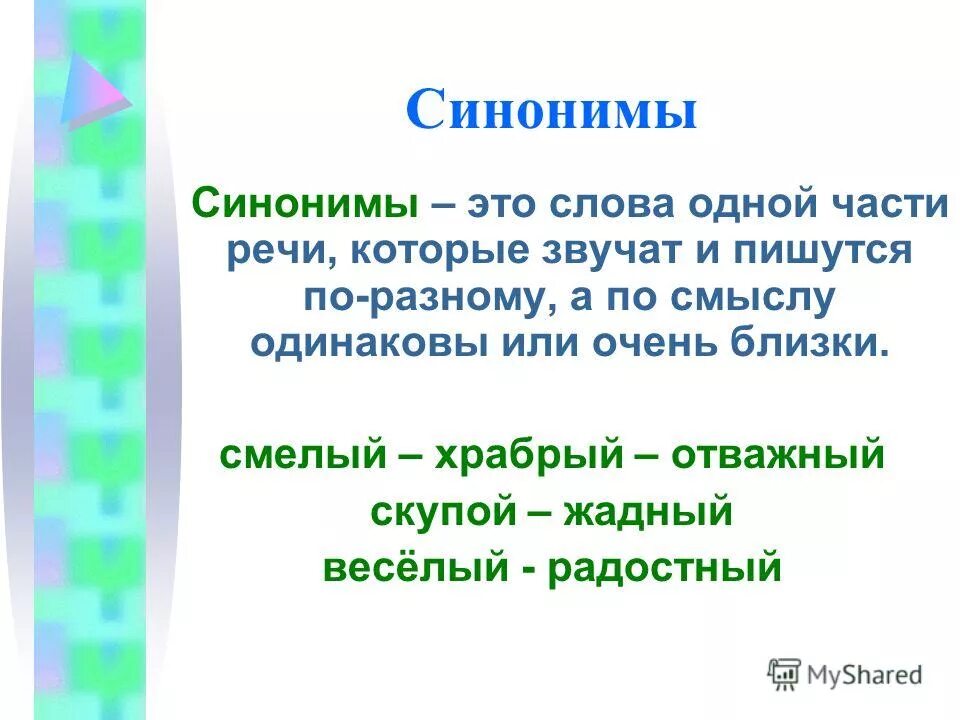 Синонимы

Синонимы – это слова одной части речи, которые звучат и пишутся по-разному, а по смыслу одинаковы или очень близки.

смелый – храбрый – отважный
скупой – жадный
весёлый - радостный

MyShared